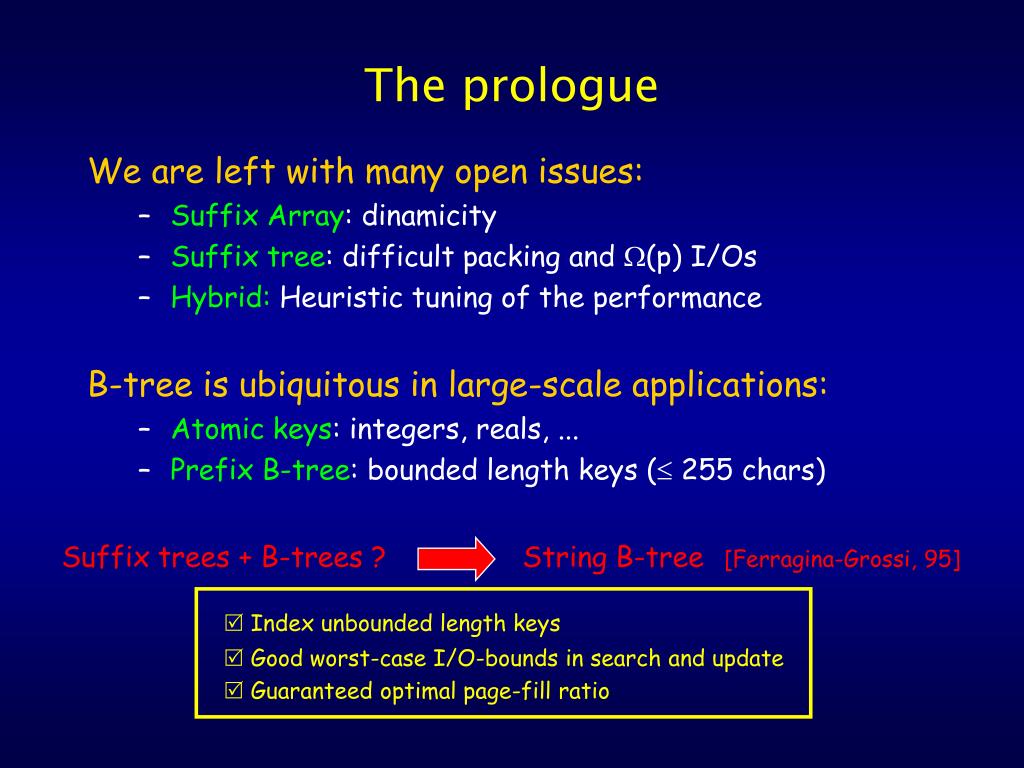 The prologue

We are left with many open issues:

– Suffix Array: dinamicity
– Suffix tree: difficult packing and $\Omega$(p) I/Os
– Hybrid: Heuristic tuning of the performance

B-tree is ubiquitous in large-scale applications:

– Atomic keys: integers, reals, ...
– Prefix B-tree: bounded length keys ($\leq$ 255 chars)

Suffix trees + B-trees ? String B-tree [Ferragina-Grossi, 95]

☑ Index unbounded length keys
☑ Good worst-case I/O-bounds in search and update
☑ Guaranteed optimal page-fill ratio